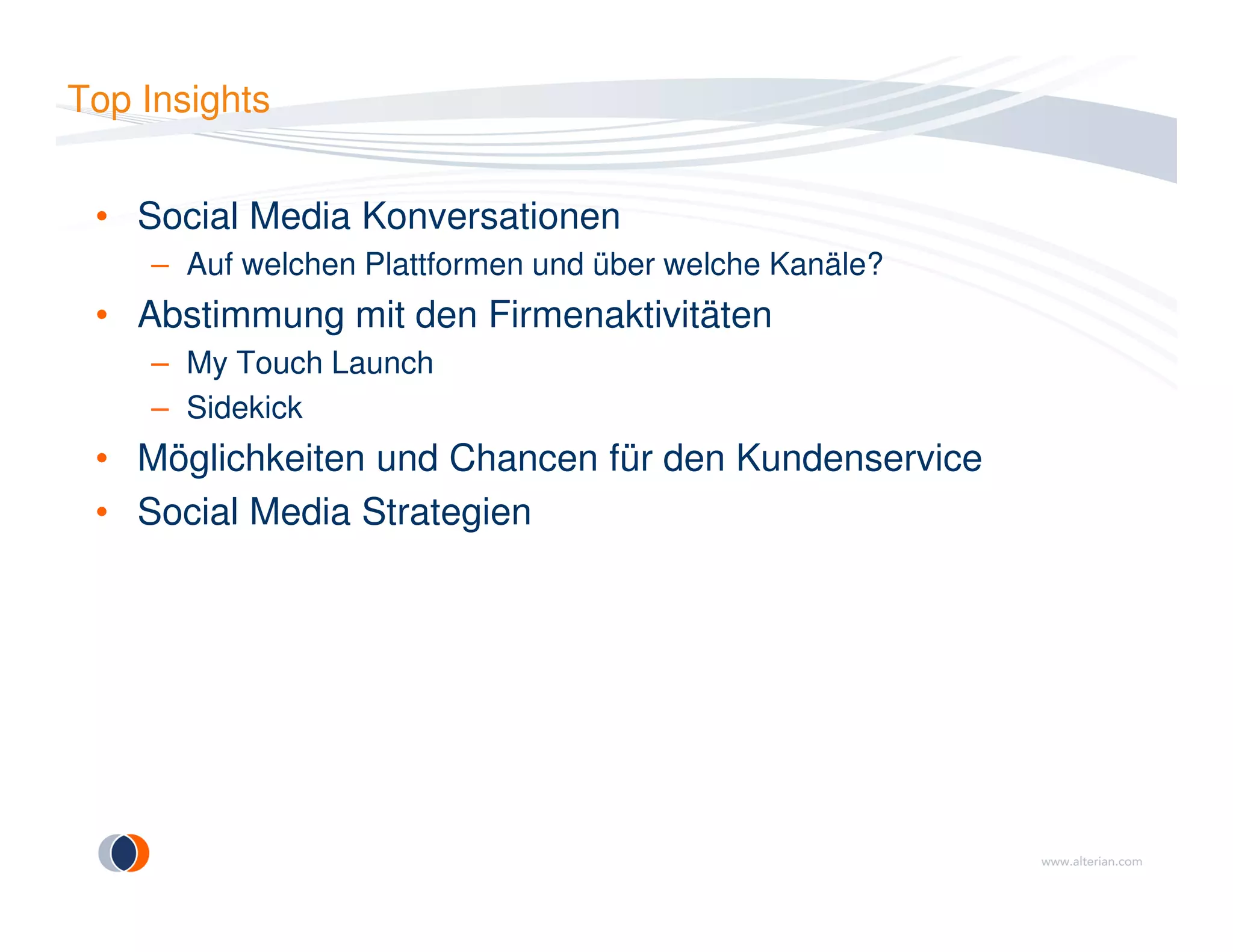 Top Insights

• Social Media Konversationen
  – Auf welchen Plattformen und über welche Kanäle?
• Abstimmung mit den Firmenaktivitäten
  – My Touch Launch
  – Sidekick
• Möglichkeiten und Chancen für den Kundenservice
• Social Media Strategien

www.alterian.com